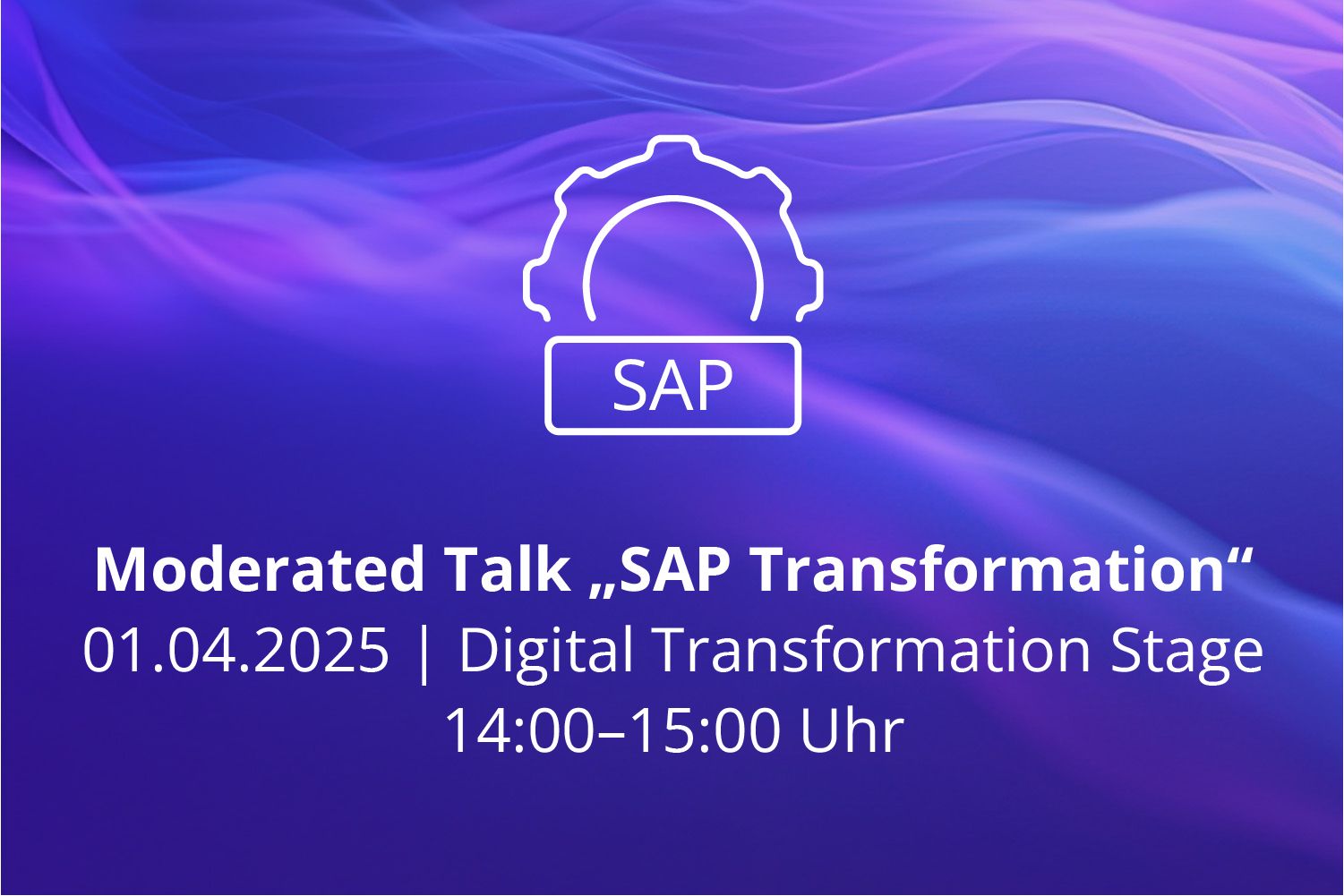 SAP

Moderated Talk „SAP Transformation“
01.04.2025 | Digital Transformation Stage
14:00–15:00 Uhr